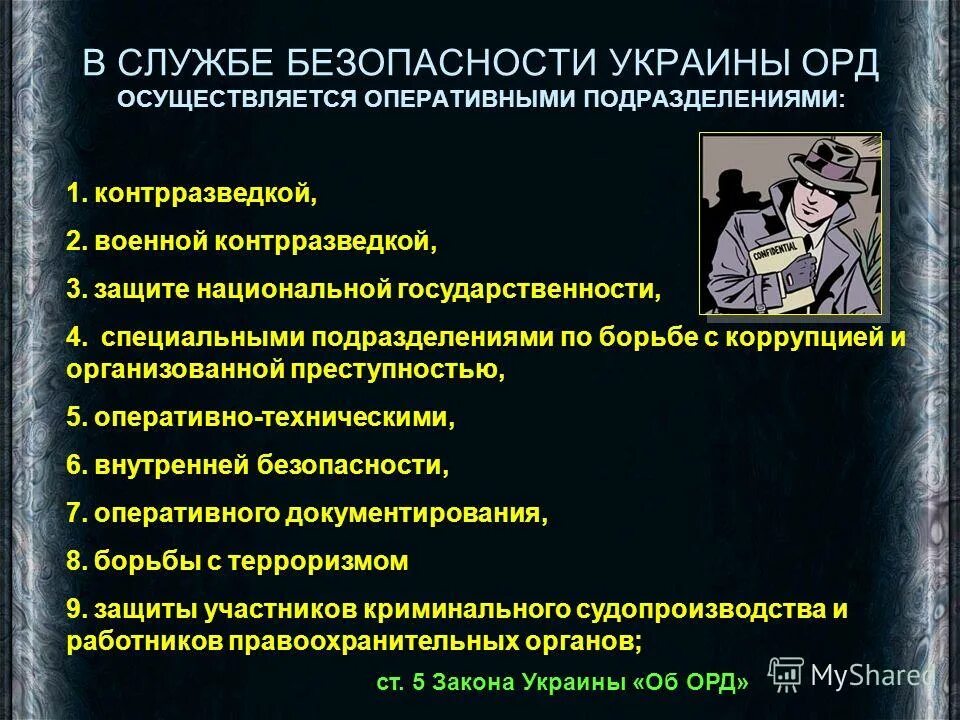 В СЛУЖБЕ БЕЗОПАСНОСТИ УКРАИНЫ ОРД
ОСУЩЕСТВЛЯЕТСЯ ОПЕРАТИВНЫМИ ПОДРАЗДЕЛЕНИЯМИ:

CONFIDENTIAL

1. контрразведкой,

2. военной контрразведкой,

3. защите национальной государственности,

4. специальными подразделениями по борьбе с коррупцией и организованной преступностью,

5. оперативно-техническими,

6. внутренней безопасности,

7. оперативного документирования,

8. борьбы с терроризмом

9. защиты участников криминального судопроизводства и работников правоохранительных органов;

ст. 5 Закона Украины «Об ОРД»

MyShared